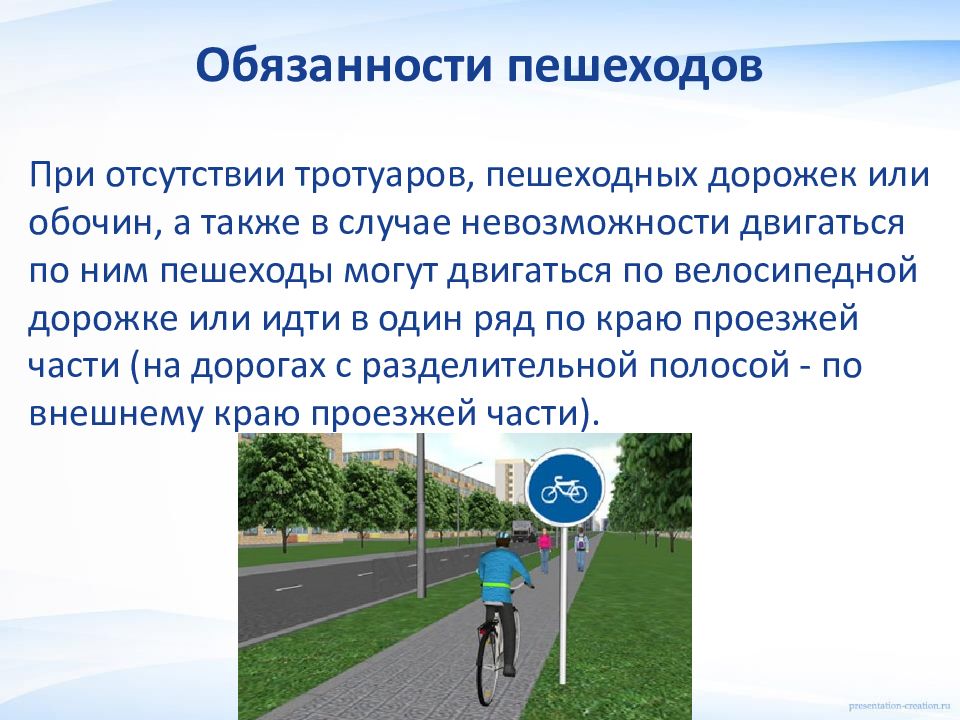 Обязанности пешеходов

При отсутствии тротуаров, пешеходных дорожек или обочин, а также в случае невозможности двигаться по ним пешеходы могут двигаться по велосипедной дорожке или идти в один ряд по краю проезжей части (на дорогах с разделительной полосой - по внешнему краю проезжей части).

presentation-creation.ru